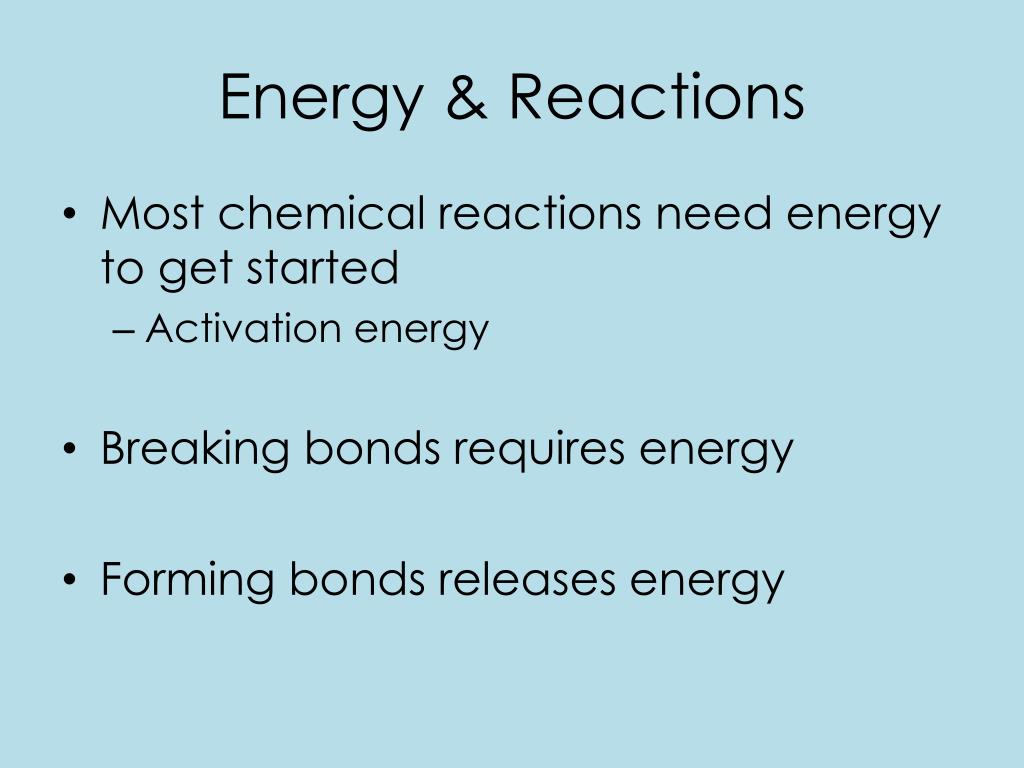 Energy & Reactions

• Most chemical reactions need energy to get started
– Activation energy

• Breaking bonds requires energy

• Forming bonds releases energy